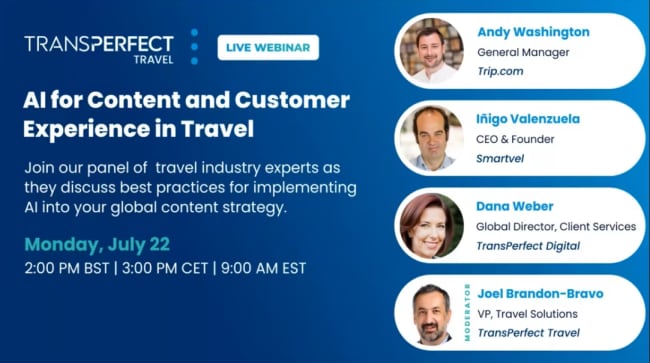 TRANSPERFECT
TRAVEL

LIVE WEBINAR

AI for Content and Customer Experience in Travel

Join our panel of travel industry experts as they discuss best practices for implementing AI into your global content strategy.

Monday, July 22
2:00 PM BST | 3:00 PM CET | 9:00 AM EST

Andy Washington
General Manager
Trip.com

Iñigo Valenzuela
CEO & Founder
Smartvel

Dana Weber
Global Director, Client Services
TransPerfect Digital

MODERATOR
Joel Brandon-Bravo
VP, Travel Solutions
TransPerfect Travel